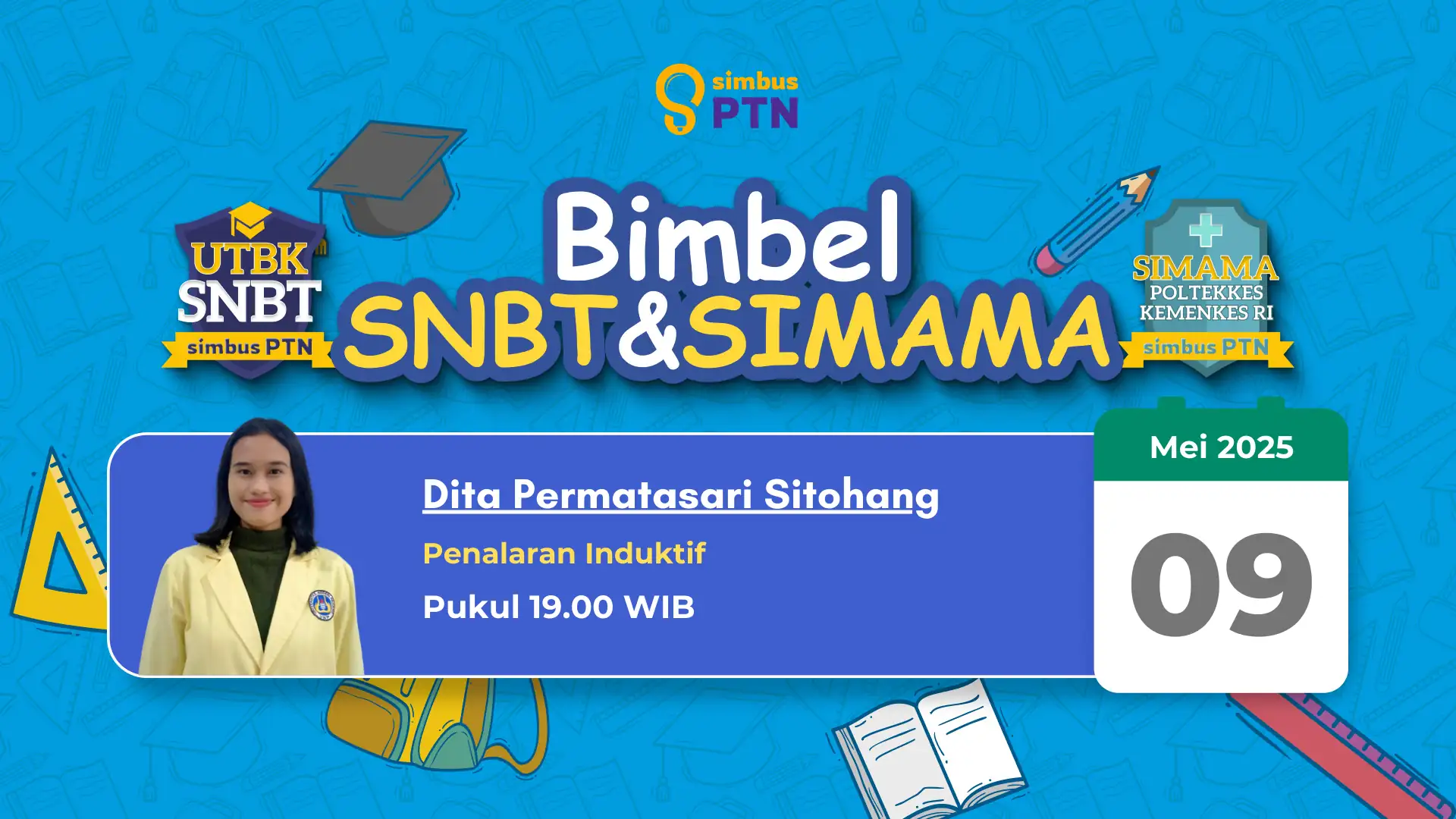 simbus PTN

UTBK SNBT simbus PTN

Bimbel SNBT&SIMAMA

SIMAMA POLTEKKES KEMENKES RI simbus PTN

Dita Permatasari Sitohang

Penalaran Induktif

Pukul 19.00 WIB

Mei 2025

09